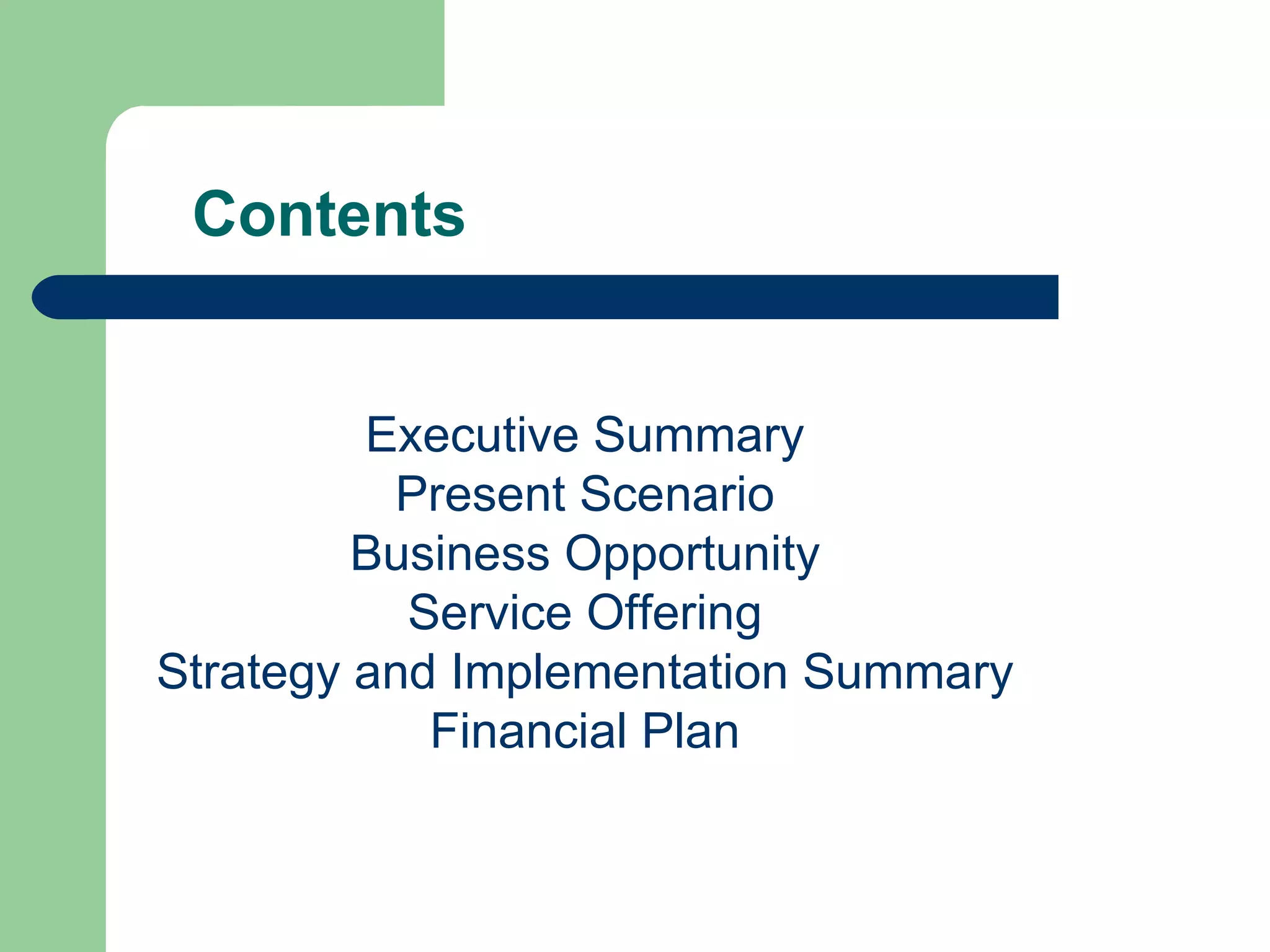 Contents

Executive Summary
Present Scenario
Business Opportunity
Service Offering
Strategy and Implementation Summary
Financial Plan